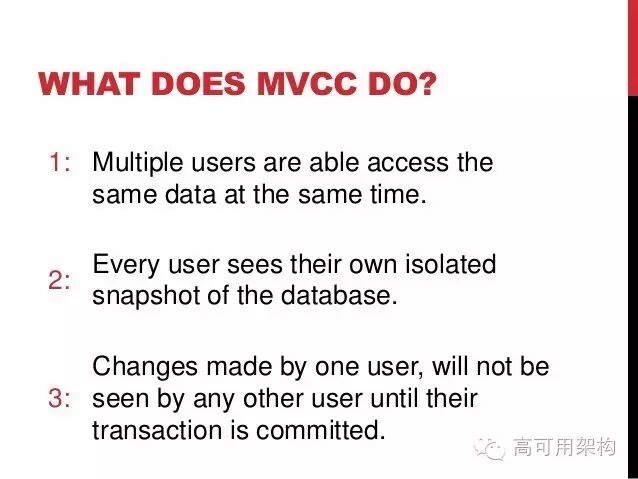 WHAT DOES MVCC DO?

1: Multiple users are able access the same data at the same time.

2: Every user sees their own isolated snapshot of the database.

3: Changes made by one user, will not be seen by any other user until their transaction is committed.

高可用架构